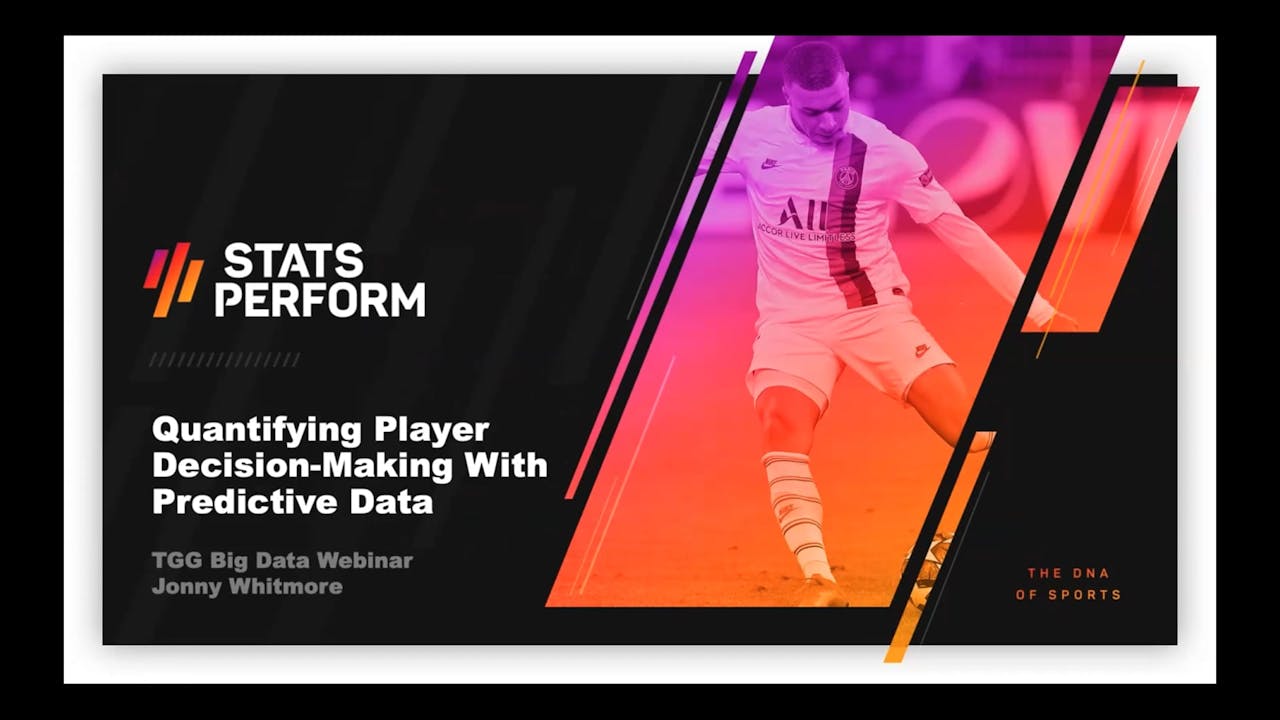 STATS PERFORM

Quantifying Player Decision-Making With Predictive Data

TGG Big Data Webinar
Jonny Whitmore

ALL
ACCOR LIVE LIMITLESS

THE DNA OF SPORTS